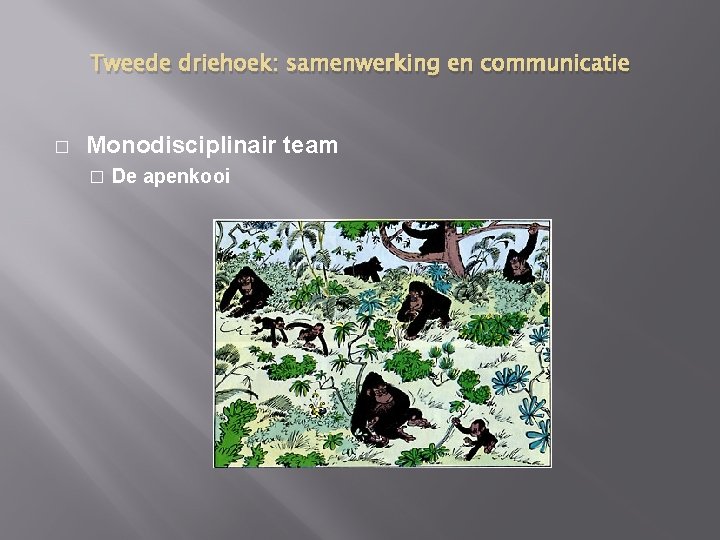 Tweede driehoek: samenwerking en communicatie

□ Monodisciplinair team
□ De apenkooi